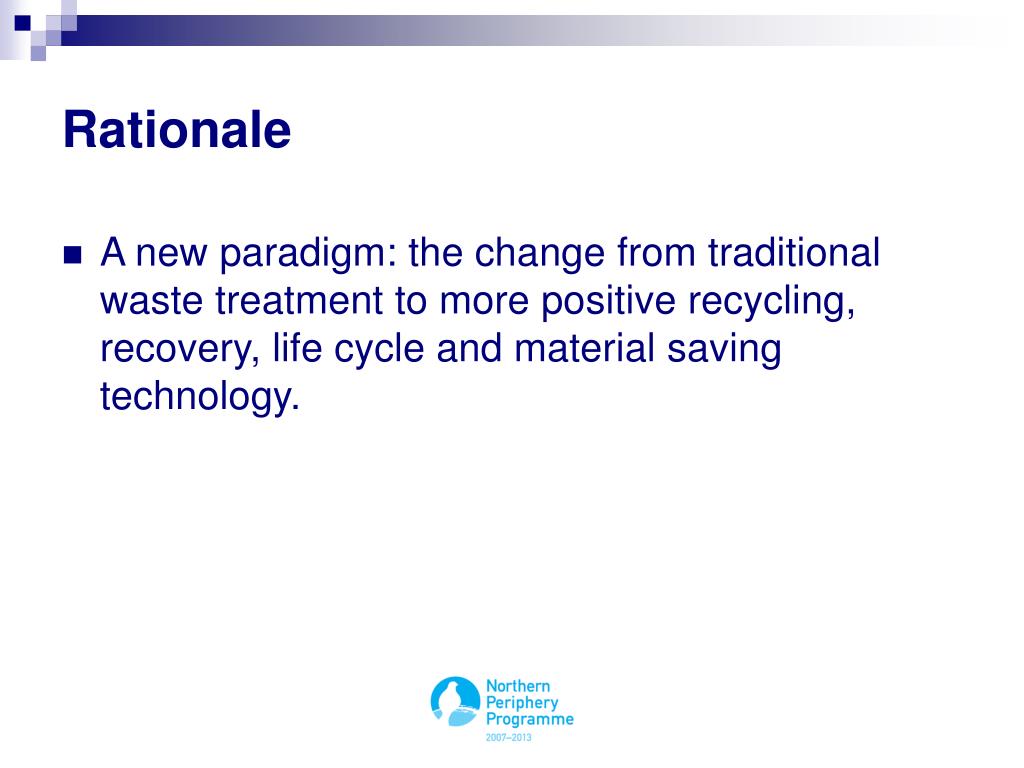 Rationale

A new paradigm: the change from traditional waste treatment to more positive recycling, recovery, life cycle and material saving technology.

Northern Periphery Programme 2007–2013